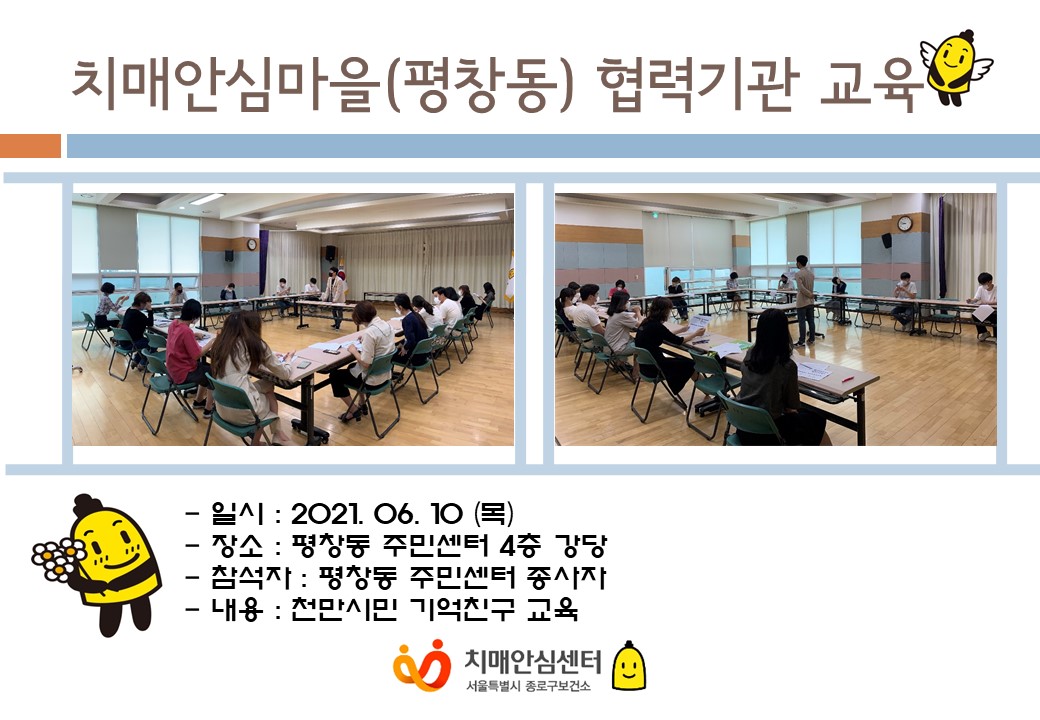 치매안심마을(평창동) 협력기관 교육

- 일시 : 2021. 06. 10 (목)
- 장소 : 평창동 주민센터 4층 강당
- 참석자 : 평창동 주민센터 종사자
- 내용 : 천만시민 기억친구 교육

치매안심센터
서울특별시 종로구보건소